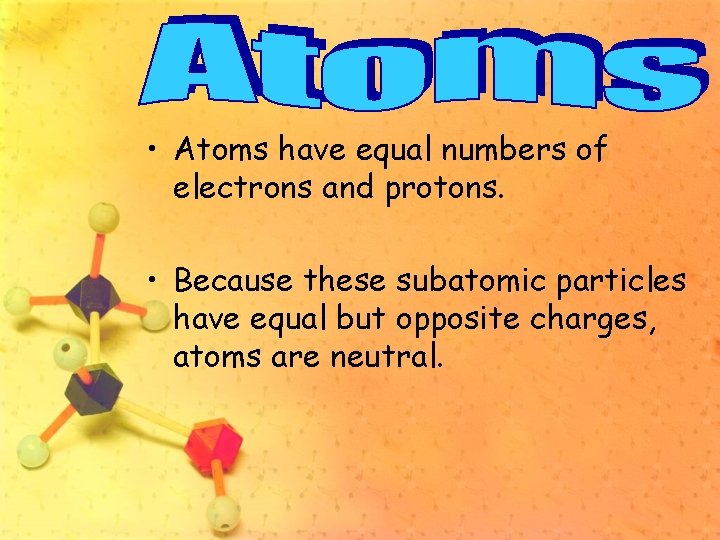 Atoms

• Atoms have equal numbers of electrons and protons.

• Because these subatomic particles have equal but opposite charges, atoms are neutral.